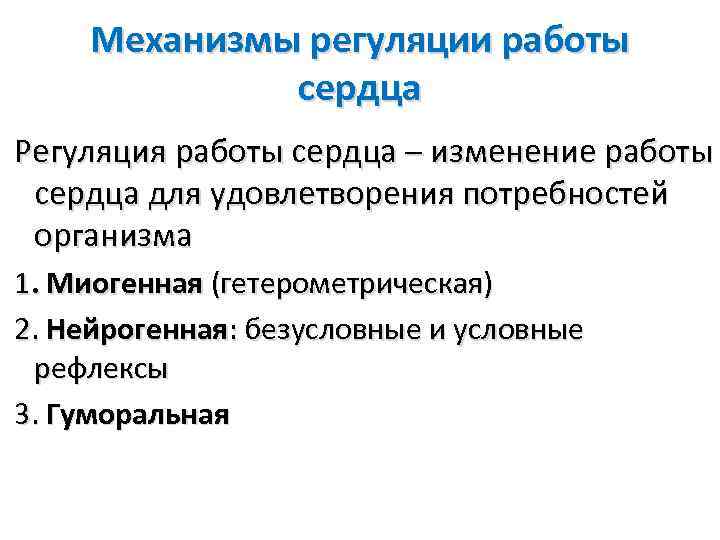 Механизмы регуляции работы сердца

Регуляция работы сердца – изменение работы сердца для удовлетворения потребностей организма

1. Миогенная (гетерометрическая)

2. Нейрогенная: безусловные и условные рефлексы

3. Гуморальная